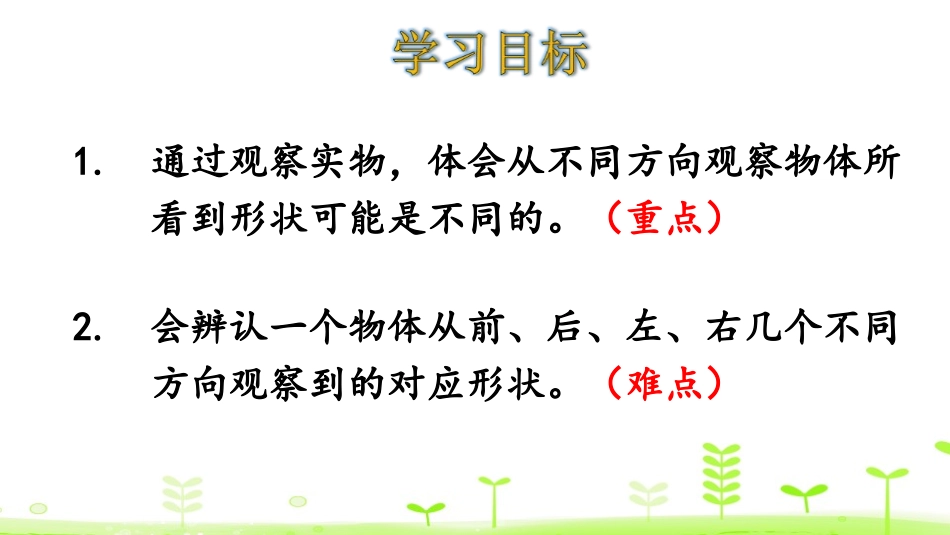 学习目标

1. 通过观察实物，体会从不同方向观察物体所看到形状可能是不同的。（重点）

2. 会辨认一个物体从前、后、左、右几个不同方向观察到的对应形状。（难点）